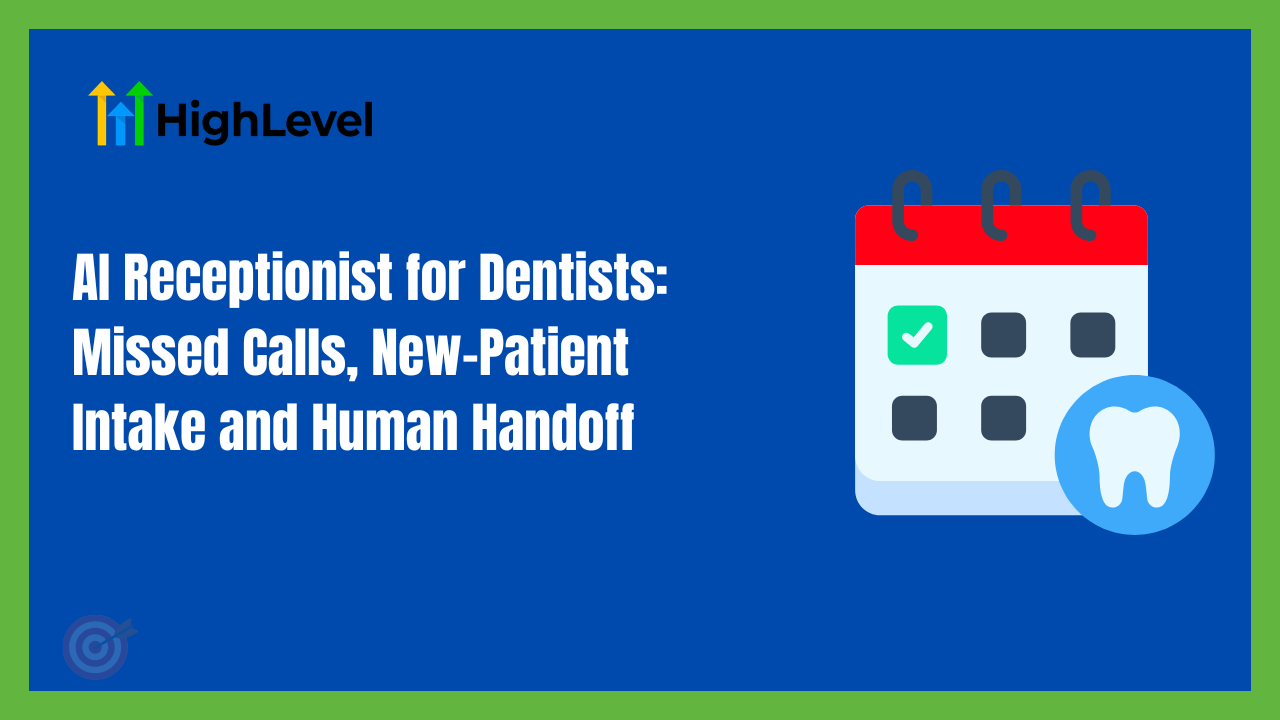 HighLevel

AI Receptionist for Dentists: Missed Calls, New-Patient Intake and Human Handoff